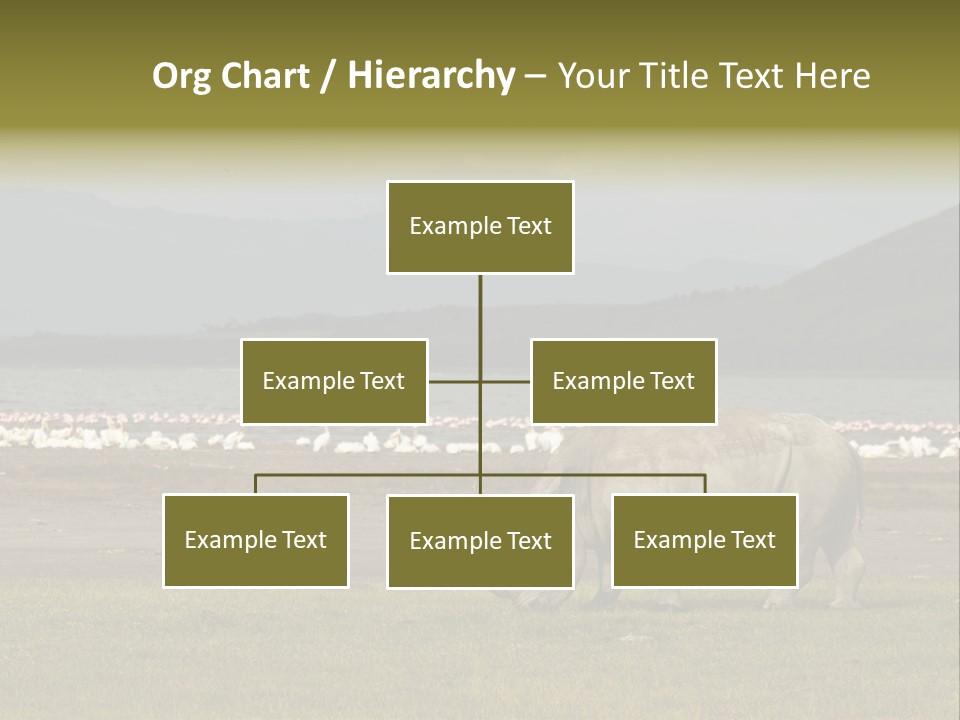 Org Chart / Hierarchy – Your Title Text Here

Example Text

Example Text

Example Text

Example Text

Example Text

Example Text